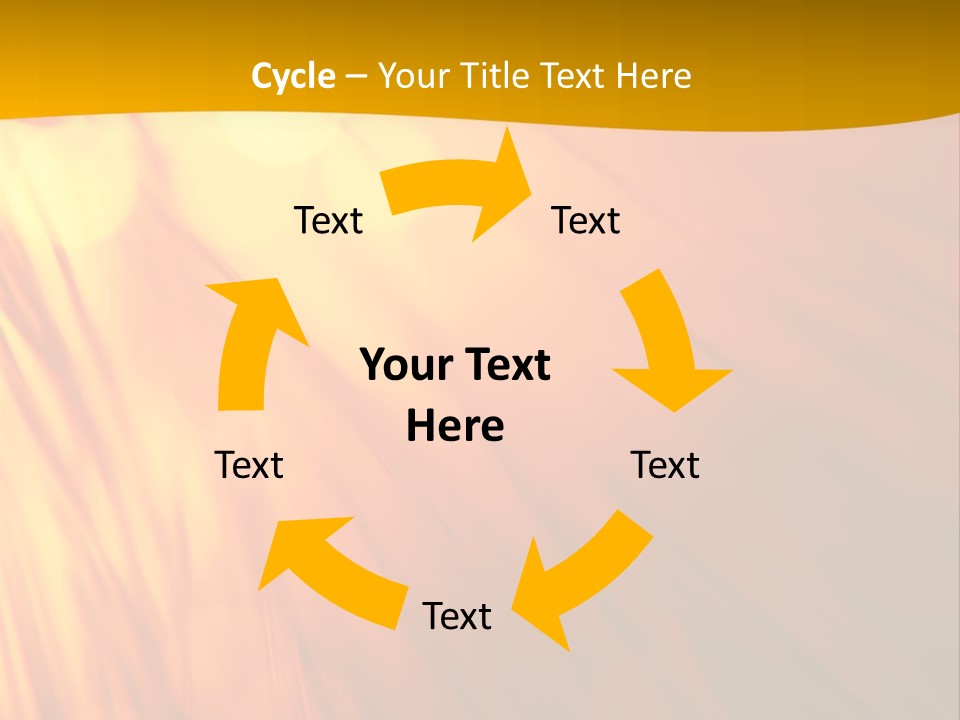 Cycle – Your Title Text Here

Text

Text

Your Text Here

Text

Text

Text